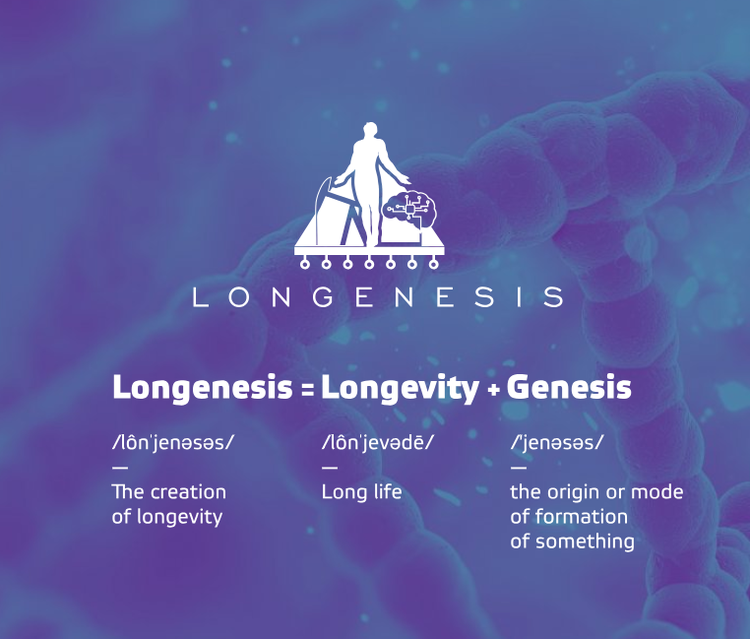 LONGENESIS

Longenesis = Longevity + Genesis

/lônˈjenəsəs/
—
The creation of longevity

/lônˈjevədē/
—
Long life

/ˈjenəsəs/
—
the origin or mode of formation of something